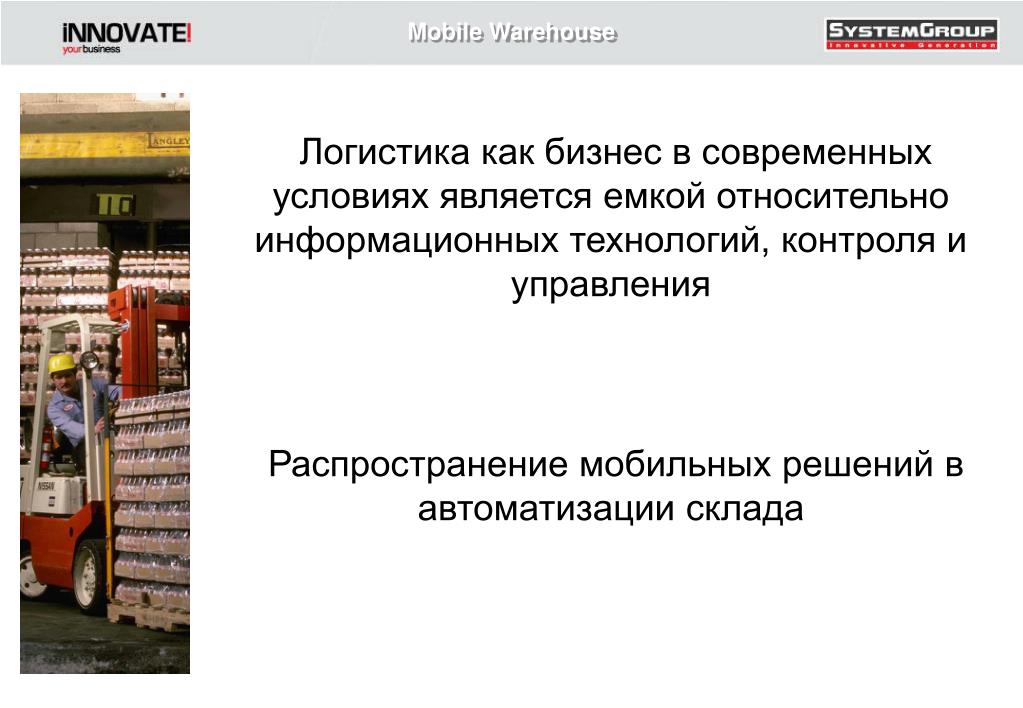 iNNOVATE!
your business

Mobile Warehouse

SYSTEMGROUP
Innovative Generation

Логистика как бизнес в современных условиях является емкой относительно информационных технологий, контроля и управления

Распространение мобильных решений в автоматизации склада